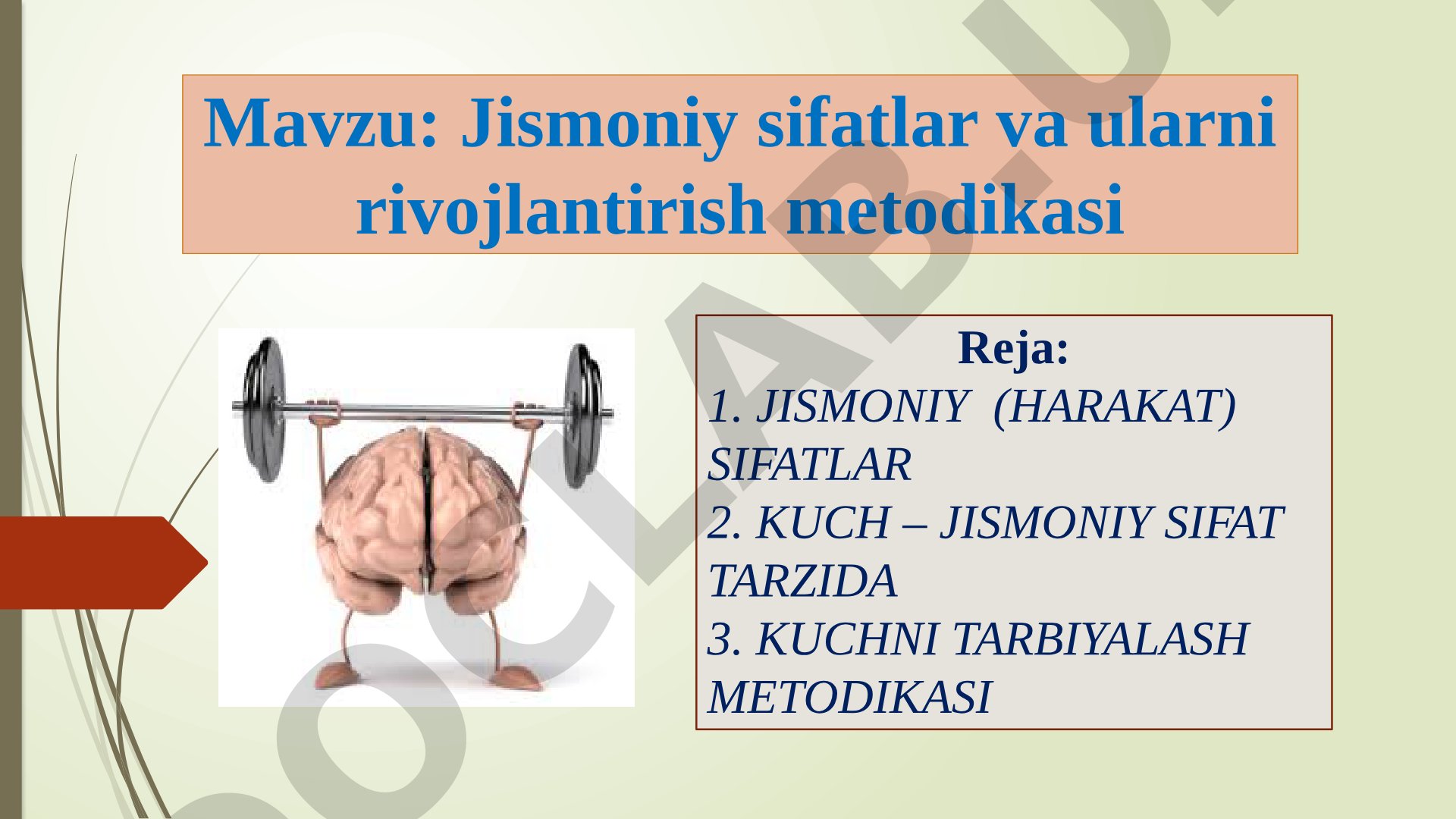 Mavzu: Jismoniy sifatlar va ularni rivojlantirish metodikasi

Reja:
1. JISMONIY (HARAKAT) SIFATLAR
2. KUCH – JISMONIY SIFAT TARZIDA
3. KUCHNI TARBIYALASH METODIKASI

OCLAB.U